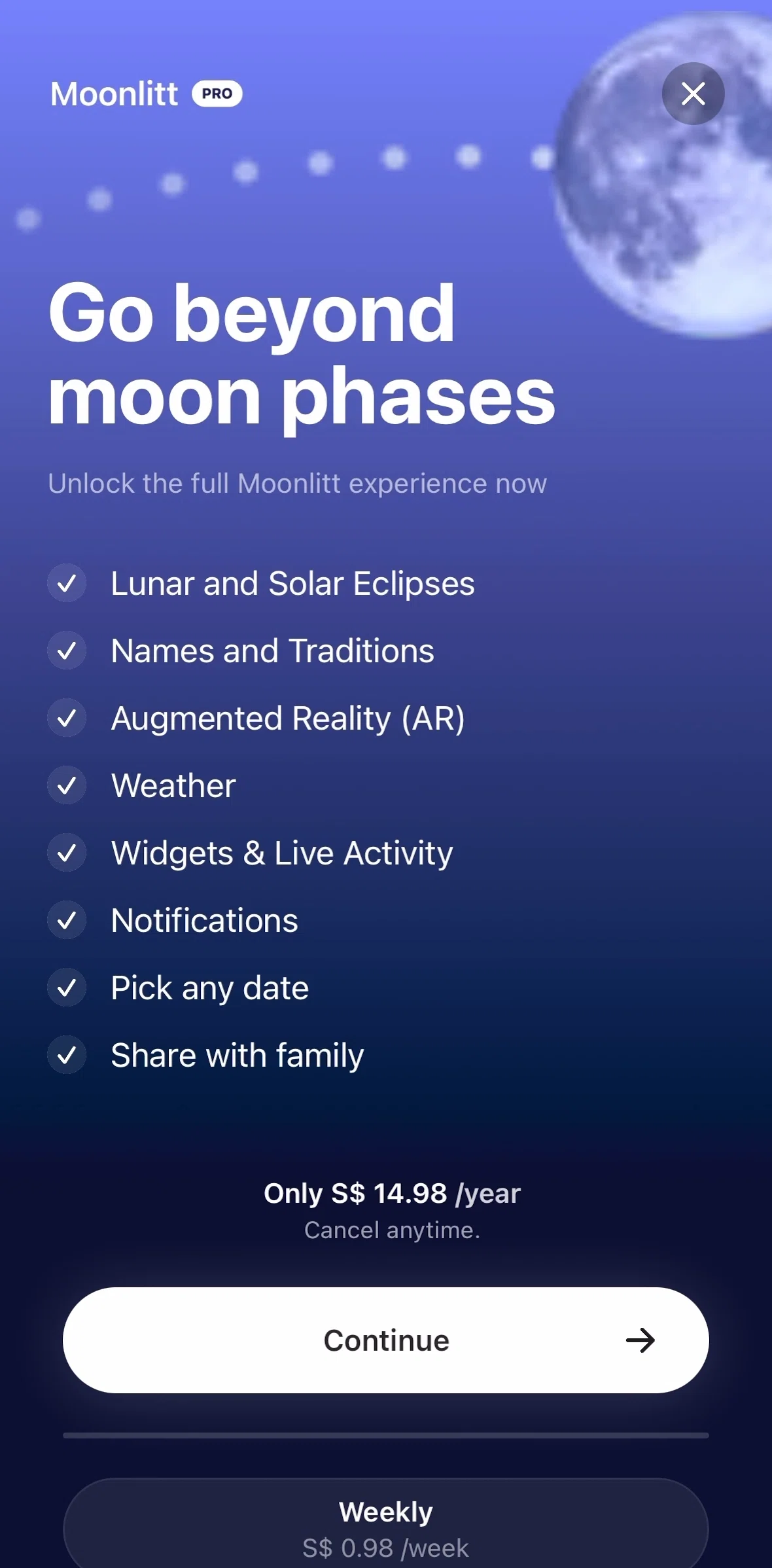 Moonlitt PRO

Go beyond moon phases

Unlock the full Moonlitt experience now

Lunar and Solar Eclipses
Names and Traditions
Augmented Reality (AR)
Weather
Widgets & Live Activity
Notifications
Pick any date
Share with family

Only S$ 14.98 /year
Cancel anytime.

Continue

Weekly
S$ 0.98 /week